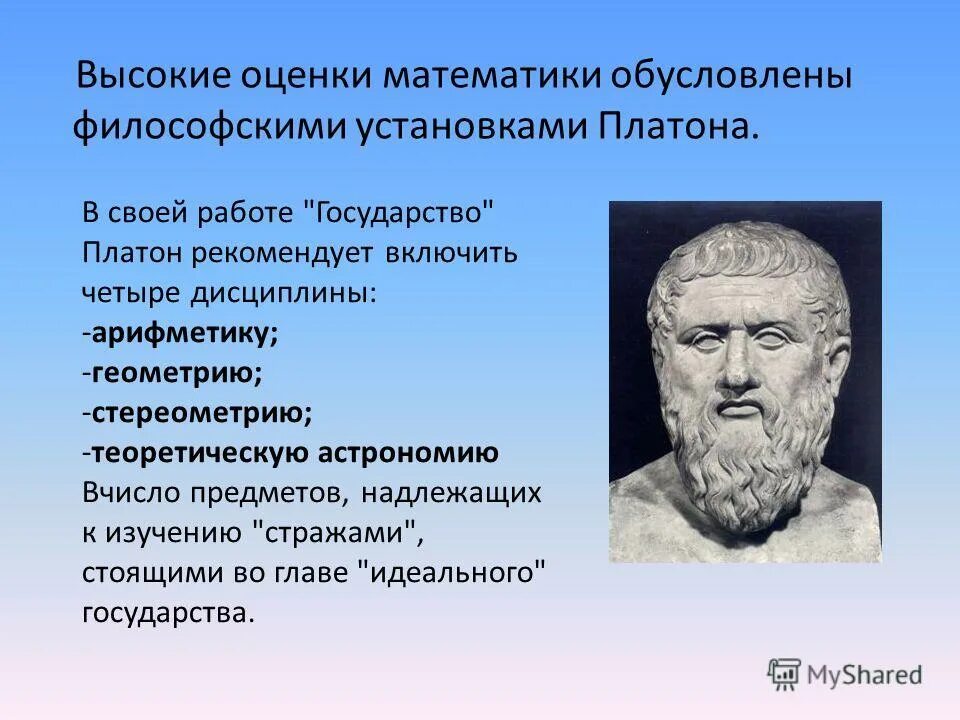 Высокие оценки математики обусловлены философскими установками Платона.

В своей работе "Государство" Платон рекомендует включить четыре дисциплины:
-арифметику;
-геометрию;
-стереометрию;
-теоретическую астрономию
Вчисло предметов, надлежащих к изучению "стражами", стоящими во главе "идеального" государства.

MyShared